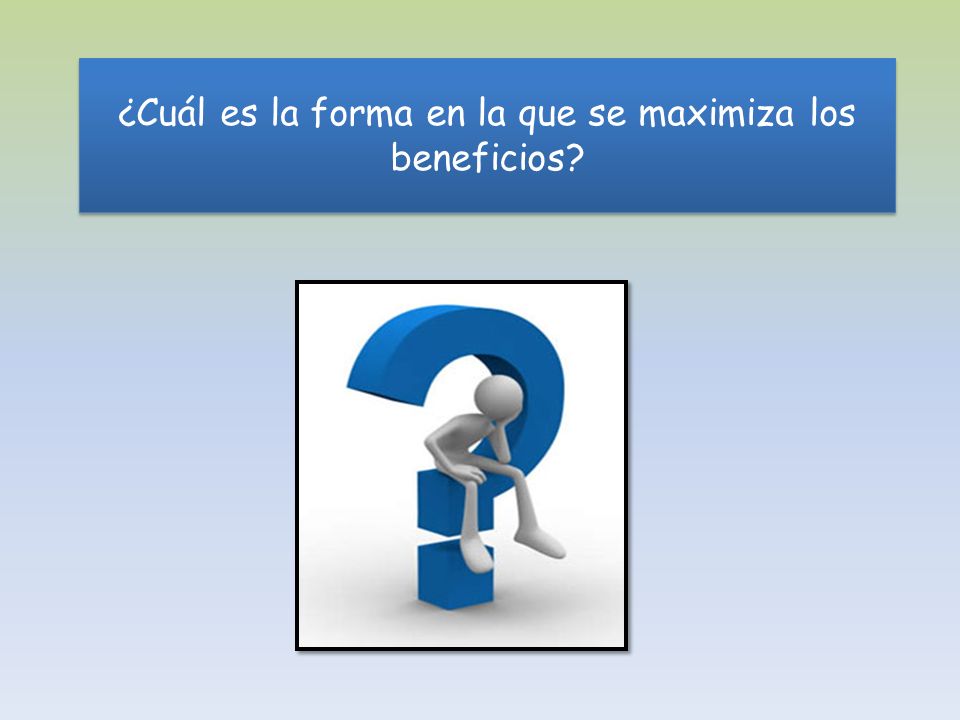 ¿Cuál es la forma en la que se maximiza los beneficios?